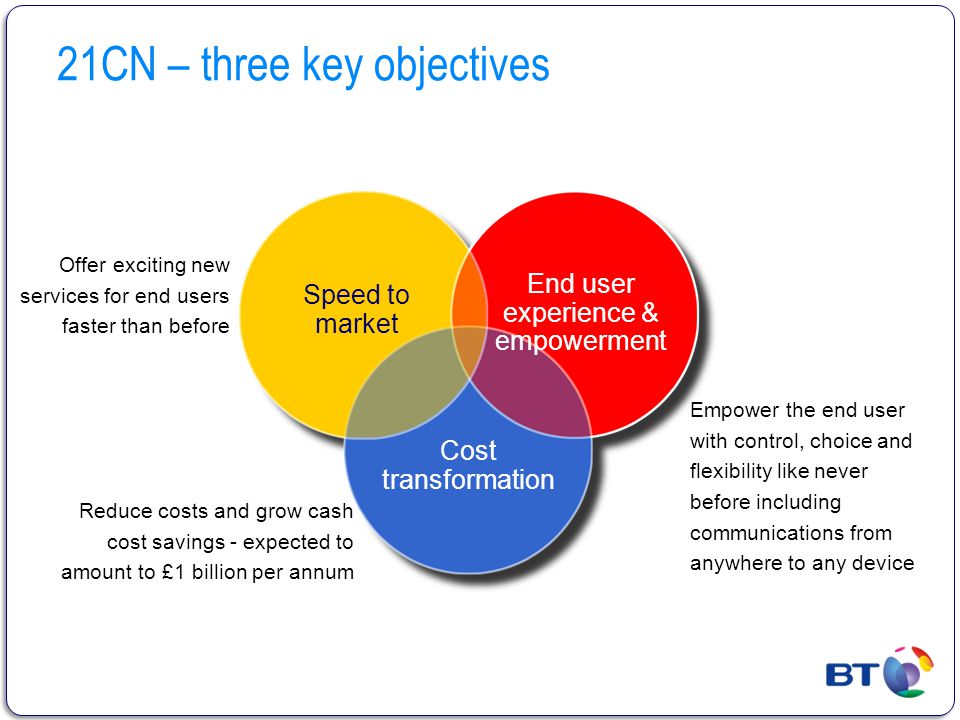 21CN – three key objectives

Offer exciting new services for end users faster than before

Speed to market

End user experience & empowerment

Cost transformation

Empower the end user with control, choice and flexibility like never before including communications from anywhere to any device

Reduce costs and grow cash cost savings - expected to amount to £1 billion per annum

BT